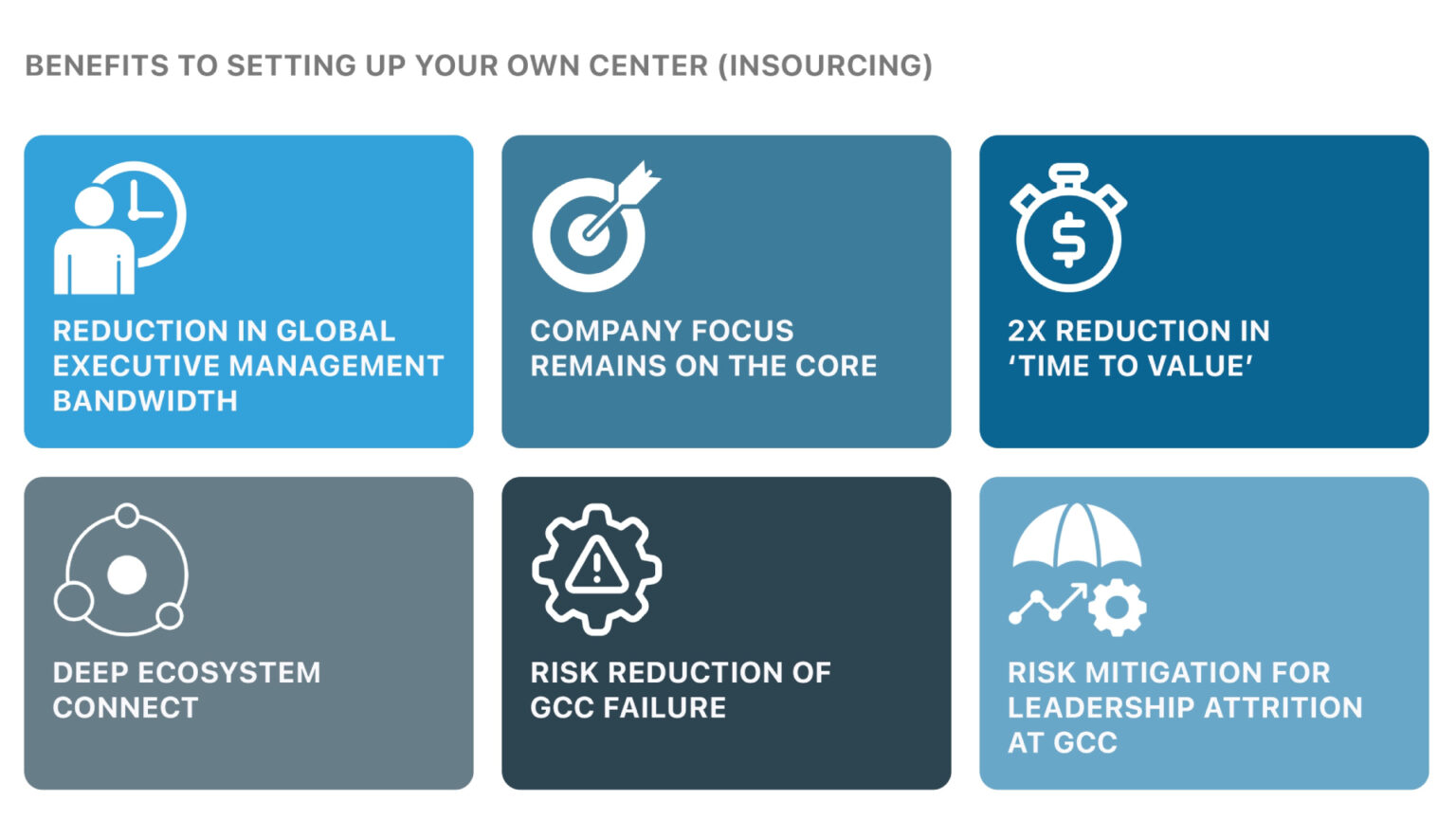 BENEFITS TO SETTING UP YOUR OWN CENTER (INSOURCING)

REDUCTION IN GLOBAL EXECUTIVE MANAGEMENT BANDWIDTH

COMPANY FOCUS REMAINS ON THE CORE

2X REDUCTION IN ‘TIME TO VALUE’

DEEP ECOSYSTEM CONNECT

RISK REDUCTION OF GCC FAILURE

RISK MITIGATION FOR LEADERSHIP ATTRITION AT GCC